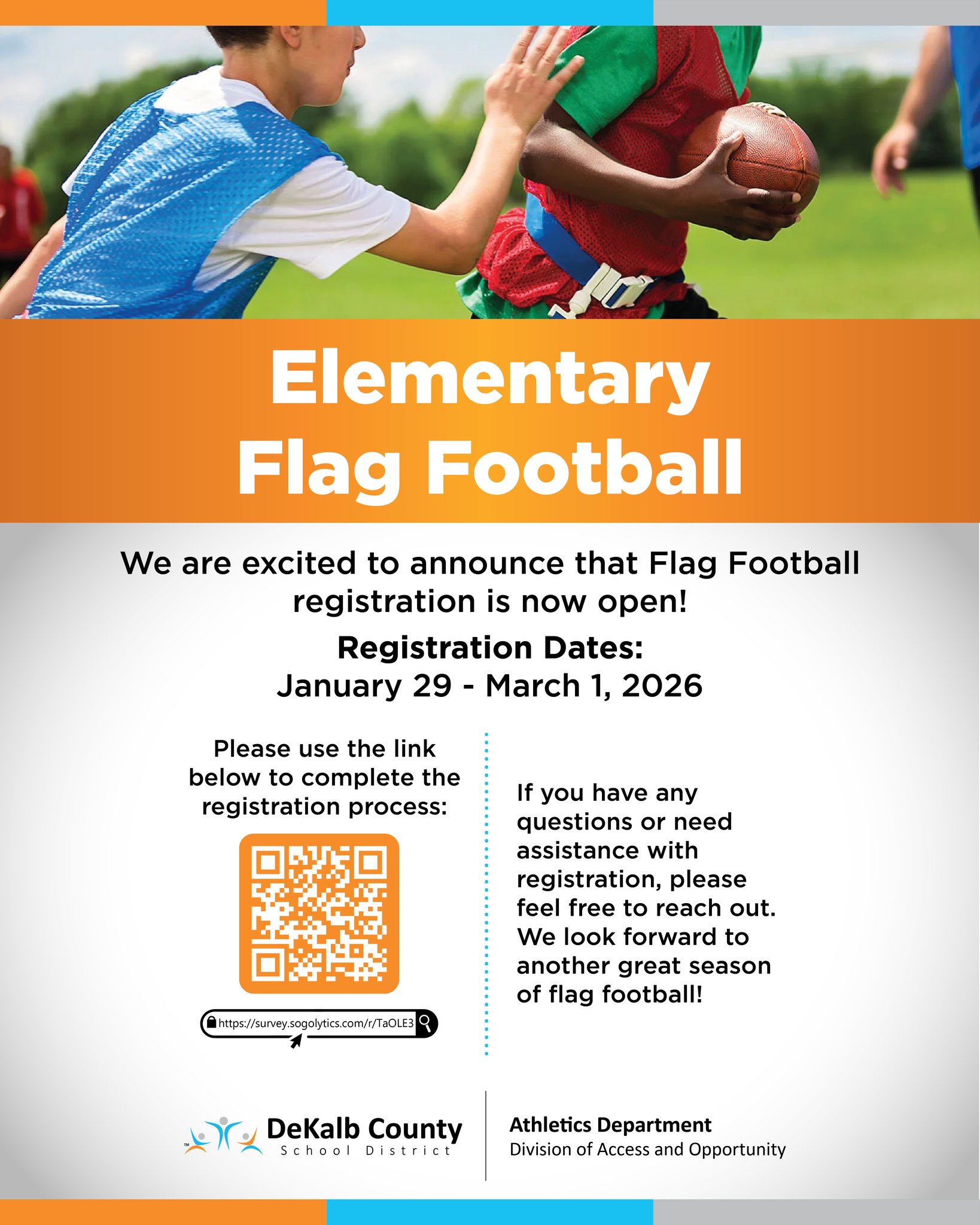 Elementary Flag Football

We are excited to announce that Flag Football registration is now open!

Registration Dates:
January 29 - March 1, 2026

Please use the link below to complete the registration process:

https://survey.sogolytics.com/r/TaOLE3

If you have any questions or need assistance with registration, please feel free to reach out. We look forward to another great season of flag football!

™ DeKalb County School District

Athletics Department
Division of Access and Opportunity